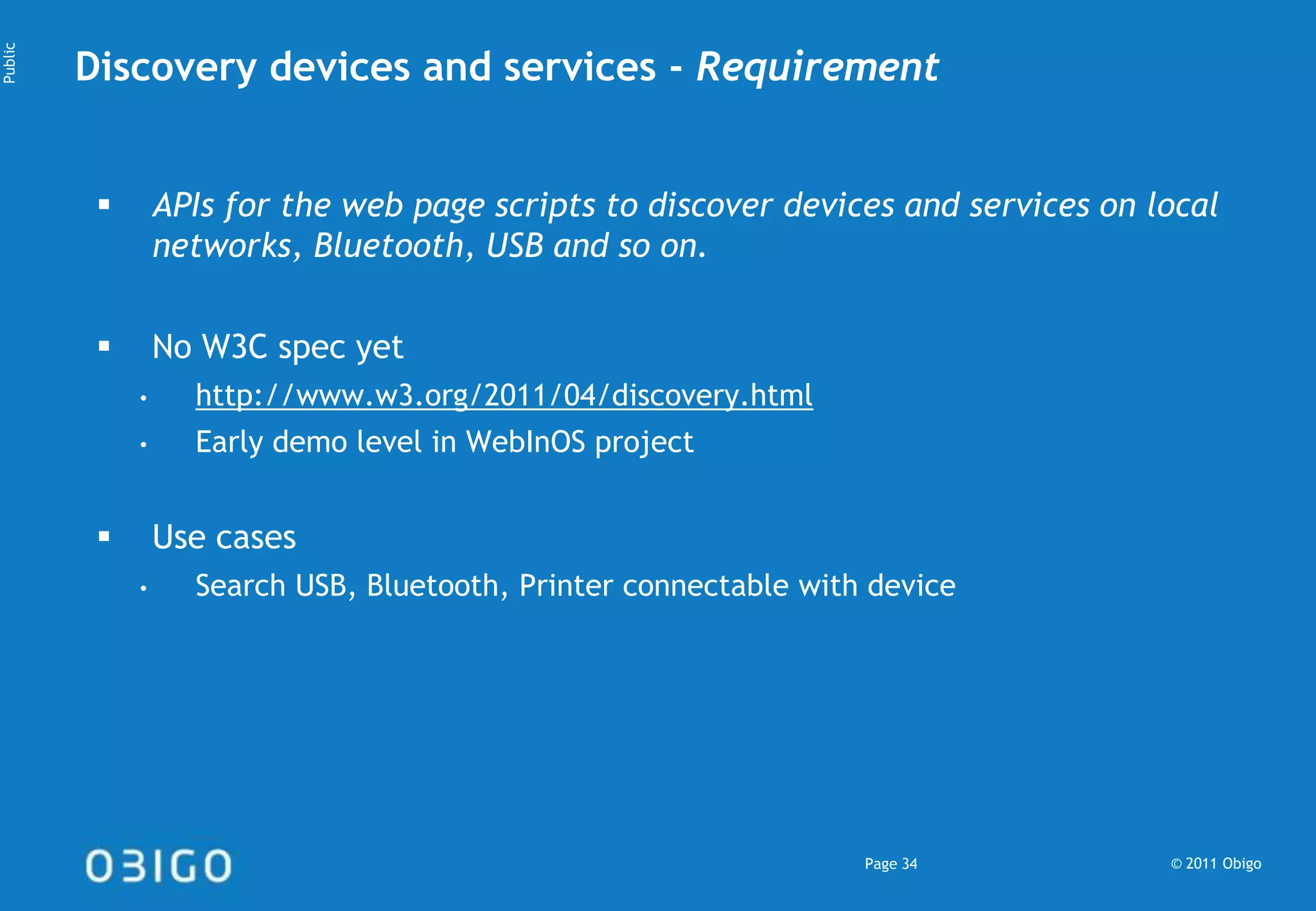 Public

Discovery devices and services - Requirement

▪ APIs for the web page scripts to discover devices and services on local networks, Bluetooth, USB and so on.

▪ No W3C spec yet
• http://www.w3.org/2011/04/discovery.html
• Early demo level in WebInOS project

▪ Use cases
• Search USB, Bluetooth, Printer connectable with device

OBIGO

Page 34

© 2011 Obigo